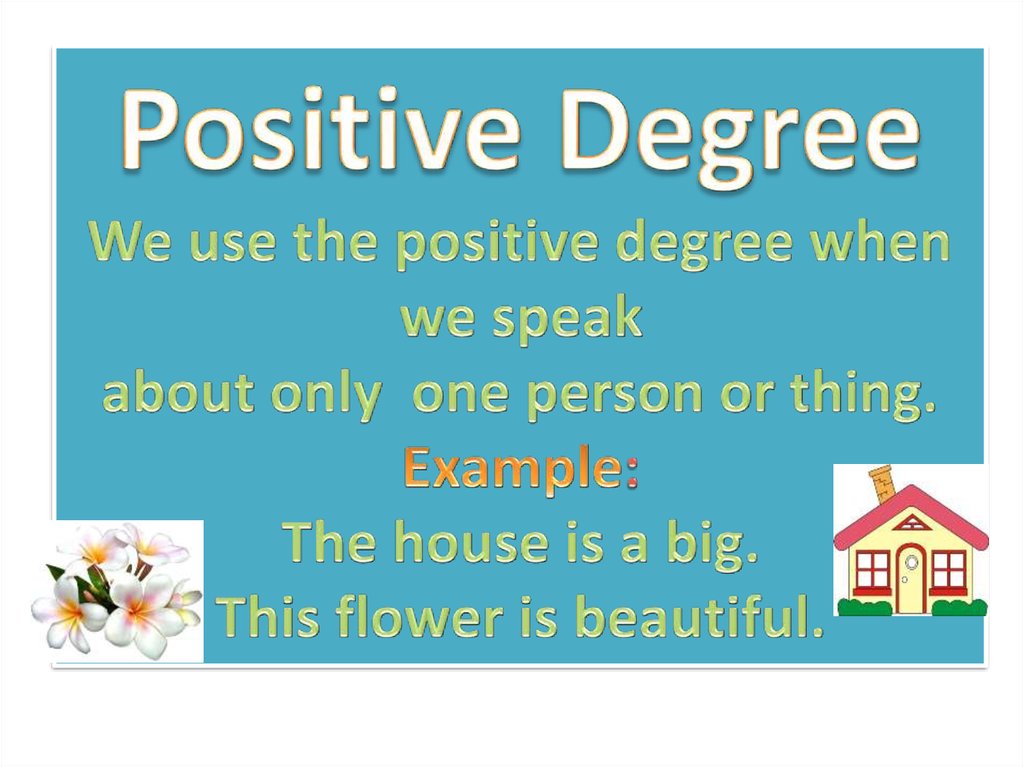 Positive Degree

We use the positive degree when we speak about only one person or thing.

Example:

The house is a big.

This flower is beautiful.